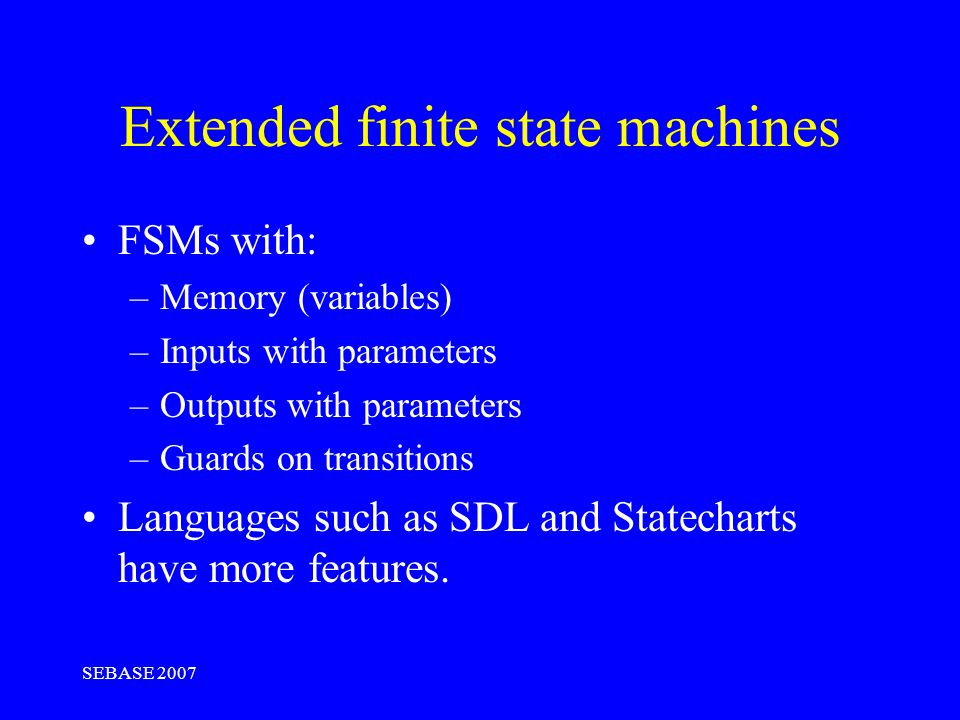 Extended finite state machines

• FSMs with:
  – Memory (variables)
  – Inputs with parameters
  – Outputs with parameters
  – Guards on transitions
• Languages such as SDL and Statecharts have more features.

SEBASE 2007